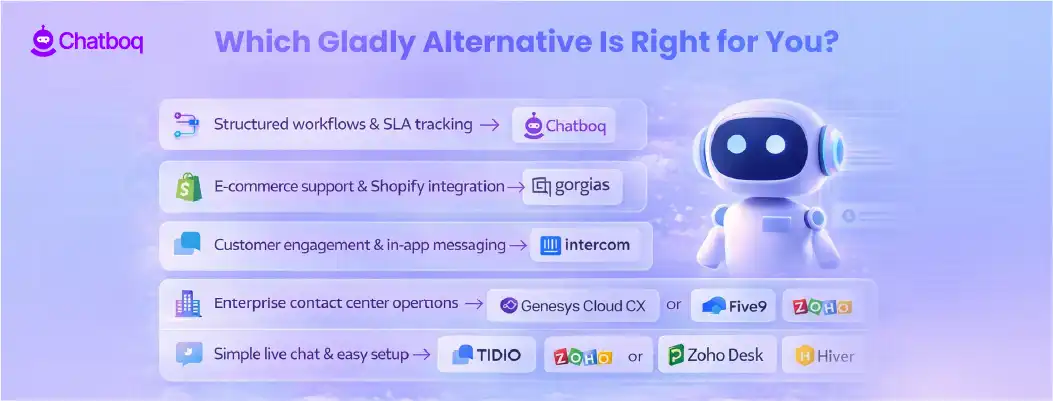 Chatboq

Which Gladly Alternative Is Right for You?

Structured workflows & SLA tracking → Chatboq

E-commerce support & Shopify integration → gorgias

Customer engagement & in-app messaging → intercom

Enterprise contact center opertions → Genesys Cloud CX or Five9 ZOHO

Simple live chat & easy setup → TIDIO ZOHO or Zoho Desk Hiver